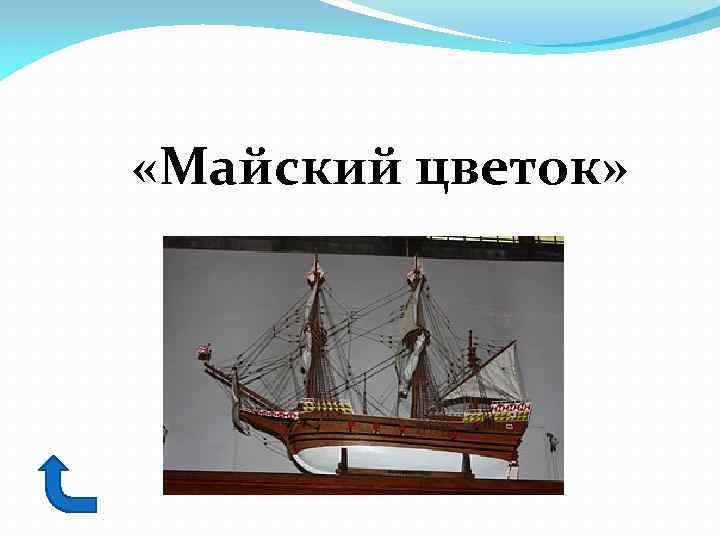 «Майский цветок»